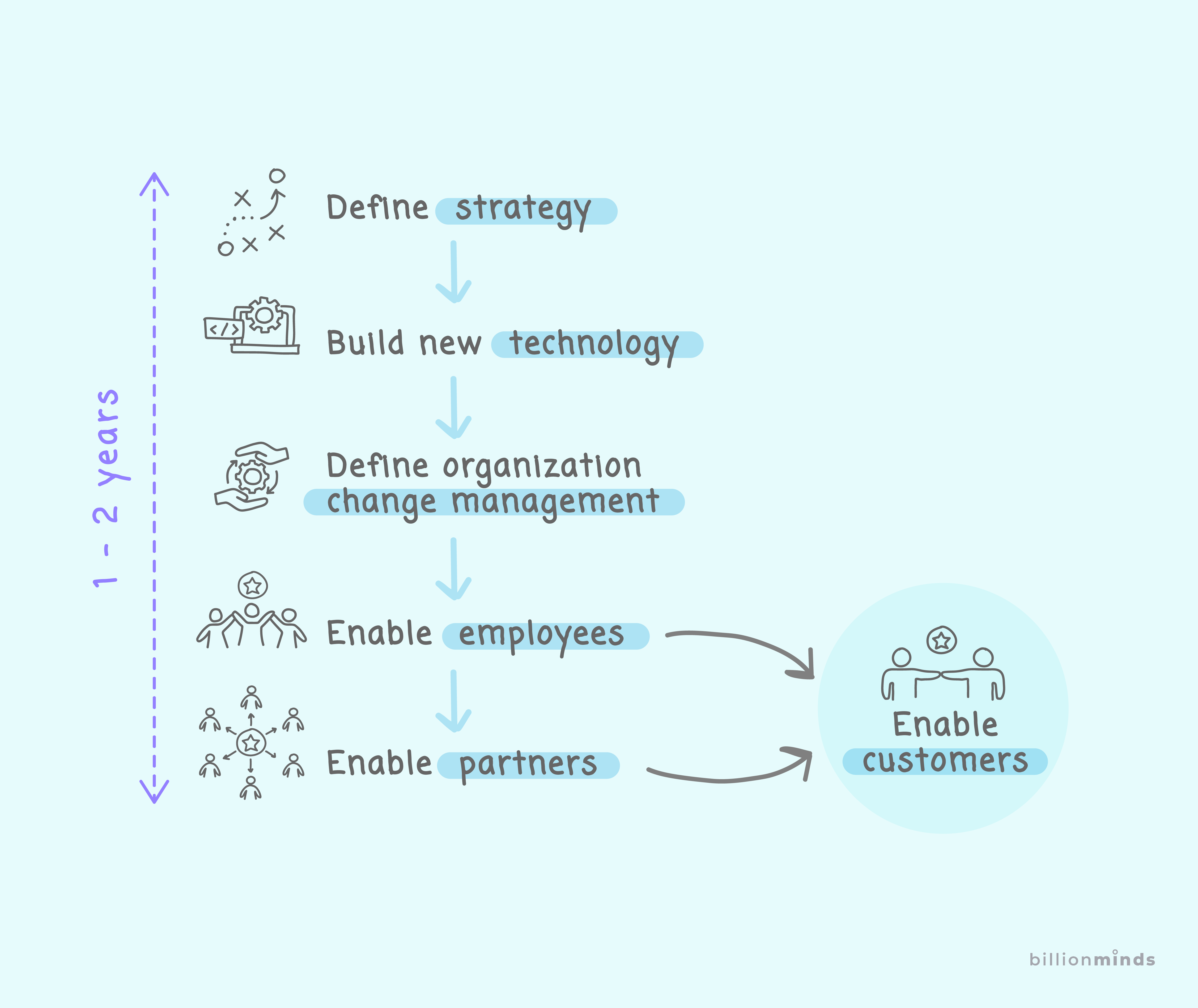 1 - 2 years

Define strategy

Build new technology

Define organization change management

Enable employees

Enable partners

Enable customers

billionminds